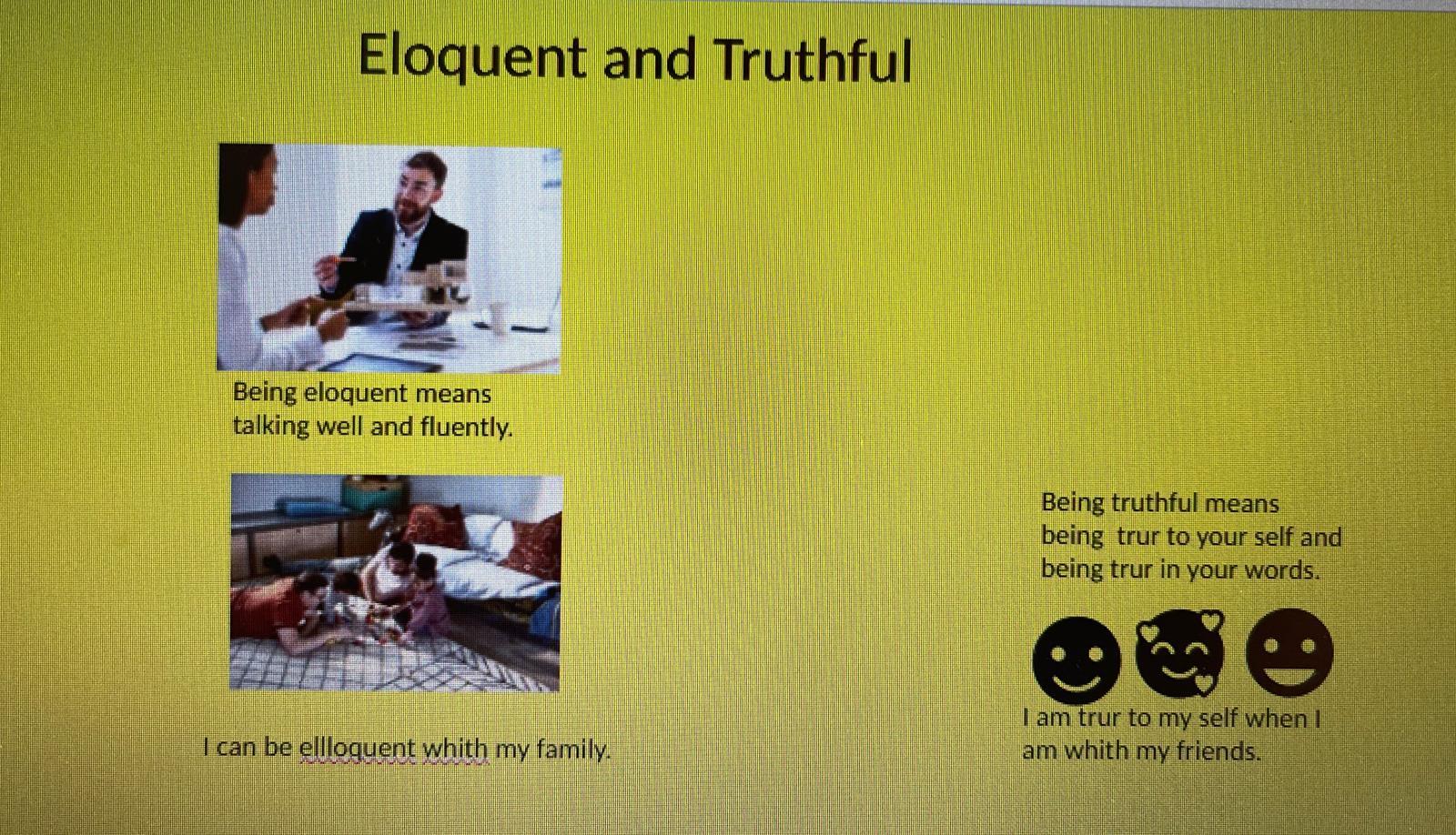 Eloquent and Truthful

Being eloquent means talking well and fluently.

I can be ellloquent whith my family.

Being truthful means being  trur to your self and being trur in your words.

I am trur to my self when I am whith my friends.